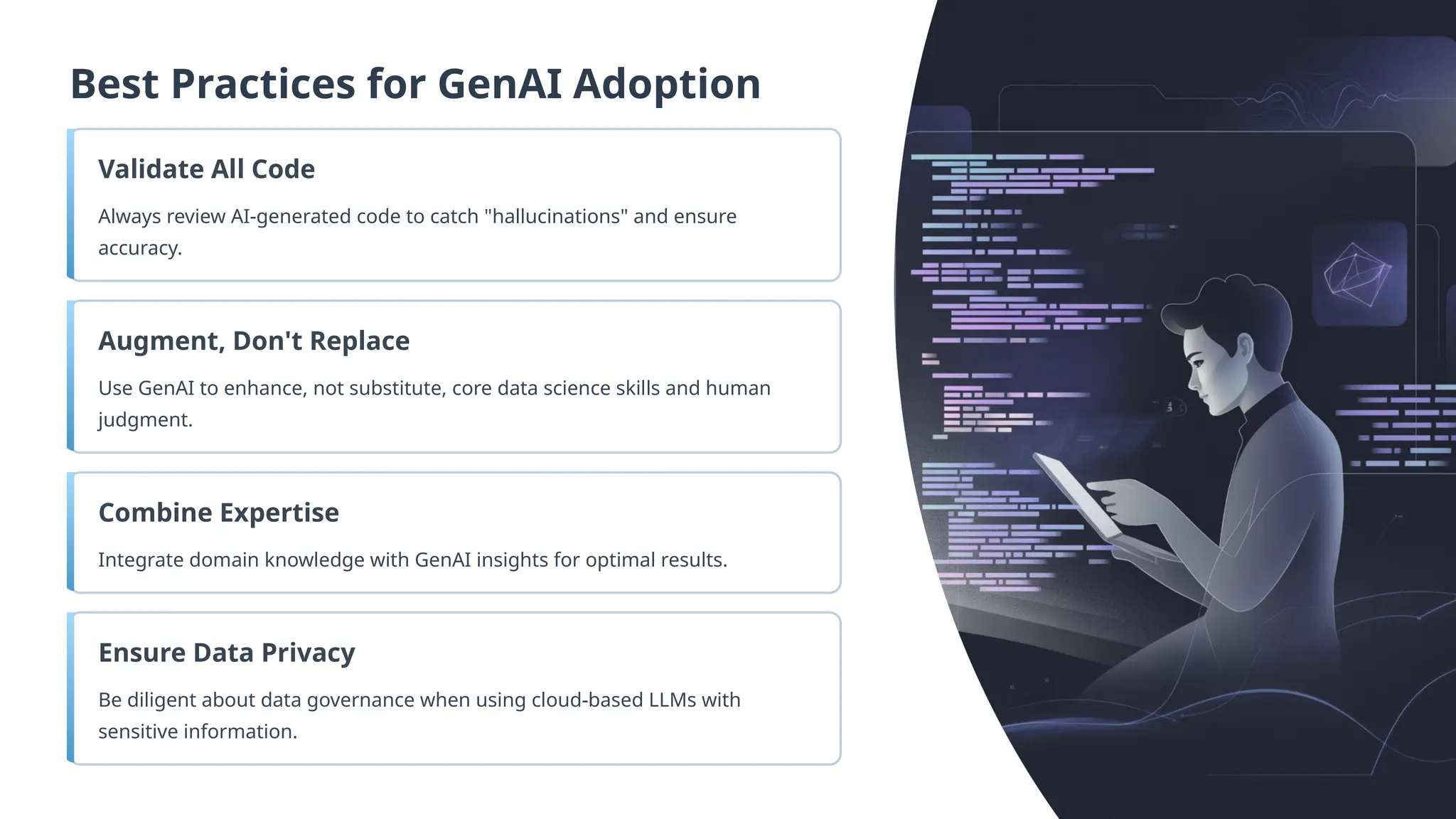 Best Practices for GenAI Adoption

Validate All Code

Always review AI-generated code to catch "hallucinations" and ensure accuracy.

Augment, Don't Replace

Use GenAI to enhance, not substitute, core data science skills and human judgment.

Combine Expertise

Integrate domain knowledge with GenAI insights for optimal results.

Ensure Data Privacy

Be diligent about data governance when using cloud-based LLMs with sensitive information.